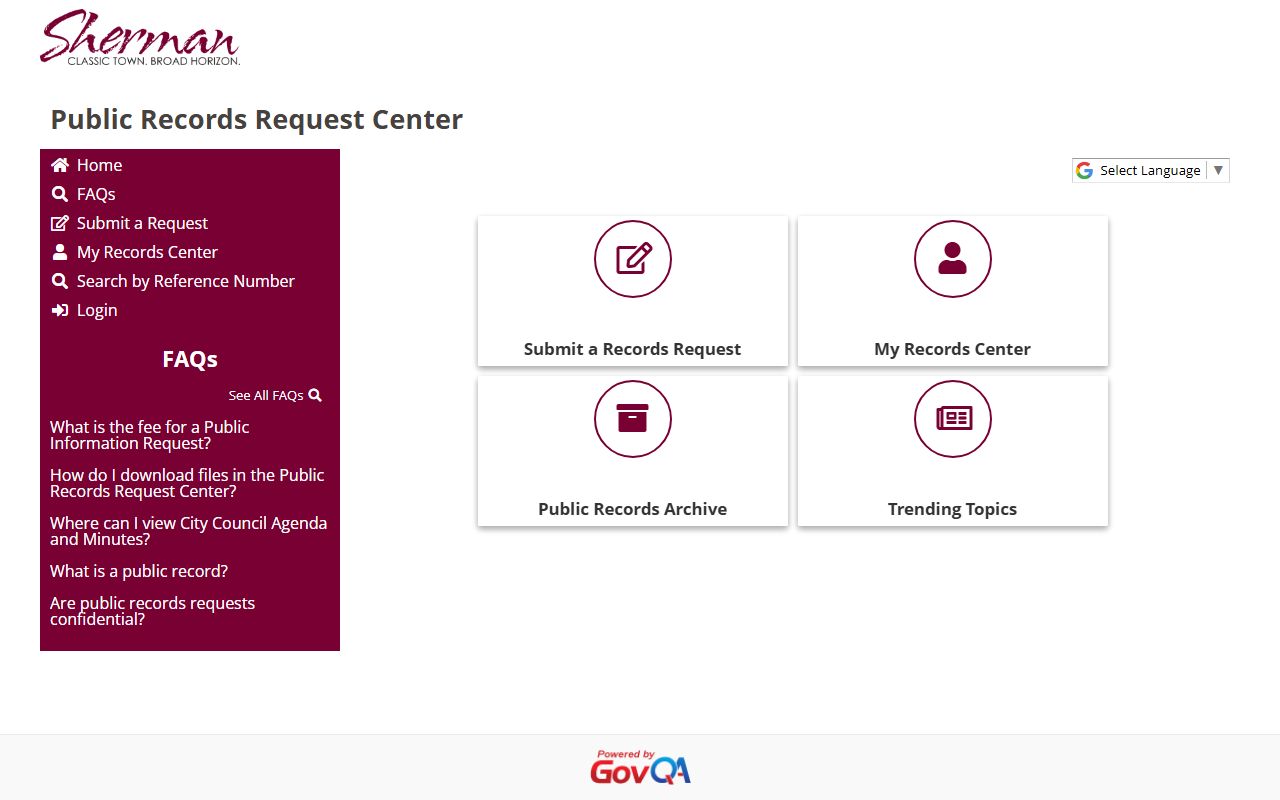 Sherman
CLASSIC TOWN. BROAD HORIZON.

Public Records Request Center

Home
FAQs
Submit a Request
My Records Center
Search by Reference Number
Login

FAQs

See All FAQs

What is the fee for a Public Information Request?

How do I download files in the Public Records Request Center?

Where can I view City Council Agenda and Minutes?

What is a public record?

Are public records requests confidential?

Select Language ▼

Submit a Records Request

My Records Center

Public Records Archive

Trending Topics

Powered by GovQA